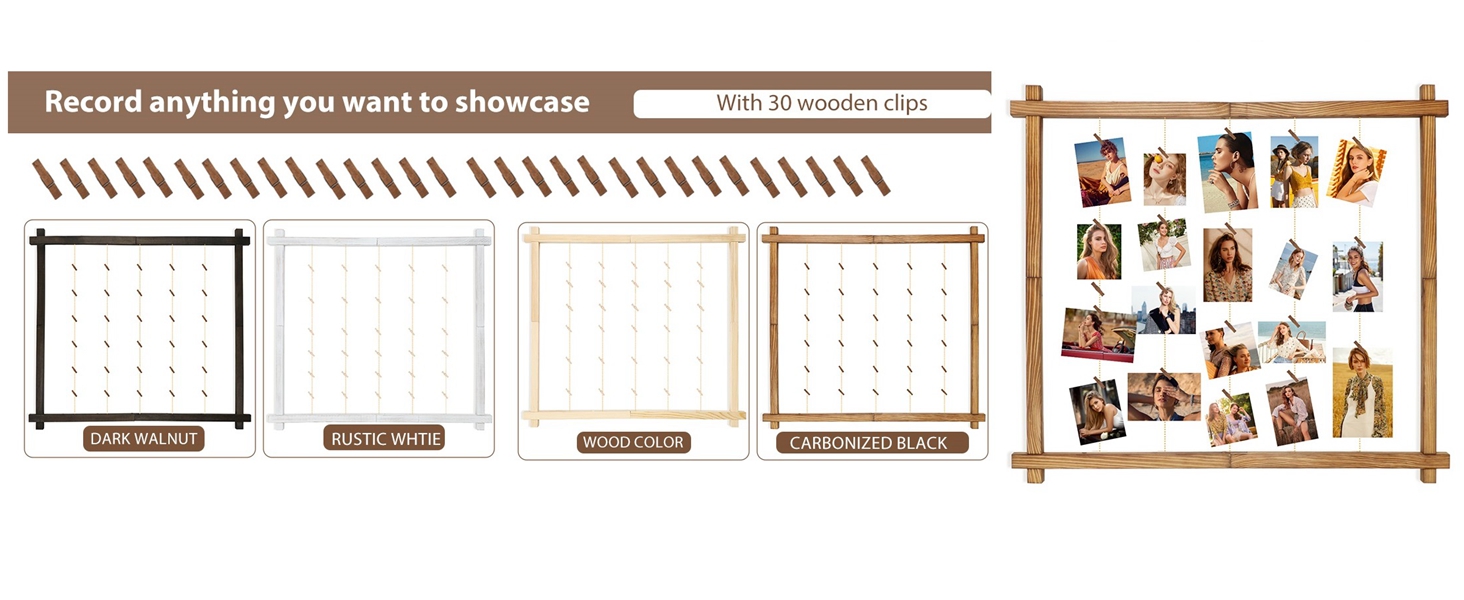 Record anything you want to showcase

With 30 wooden clips

DARK WALNUT

RUSTIC WHTIE

WOOD COLOR

CARBONIZED BLACK